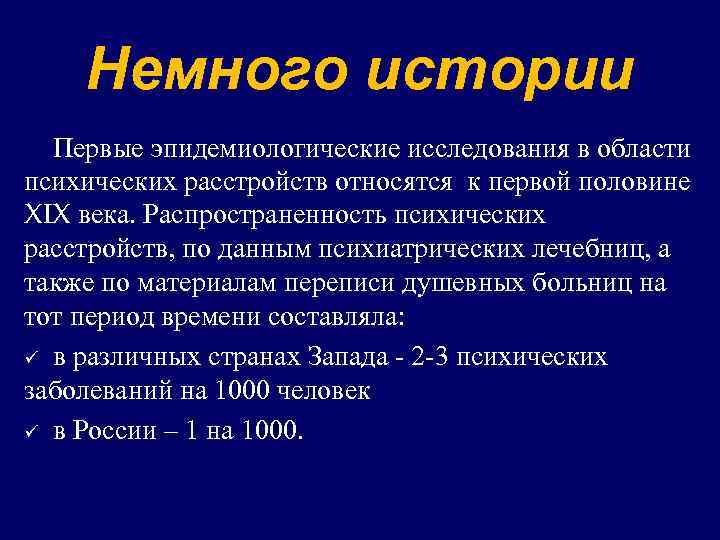 Немного истории

Первые эпидемиологические исследования в области психических расстройств относятся к первой половине XIX века. Распространенность психических расстройств, по данным психиатрических лечебниц, а также по материалам переписи душевных больниц на тот период времени составляла:

✓ в различных странах Запада - 2-3 психических заболеваний на 1000 человек

✓ в России – 1 на 1000.